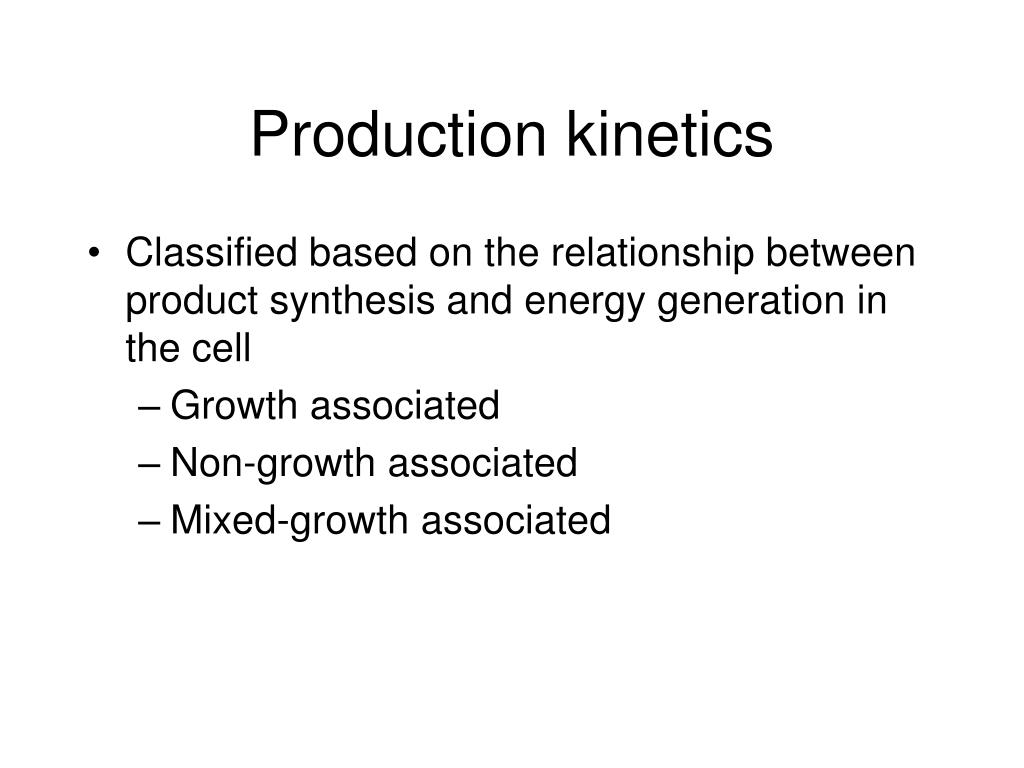 Production kinetics

• Classified based on the relationship between product synthesis and energy generation in the cell
– Growth associated
– Non-growth associated
– Mixed-growth associated